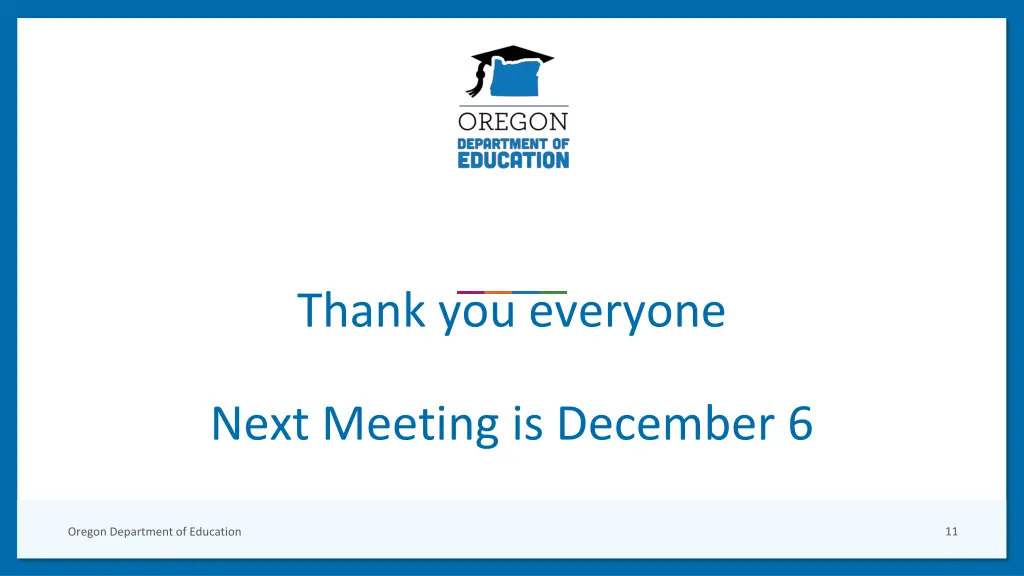 OREGON
DEPARTMENT OF
EDUCATION

Thank you everyone

Next Meeting is December 6

Oregon Department of Education

11